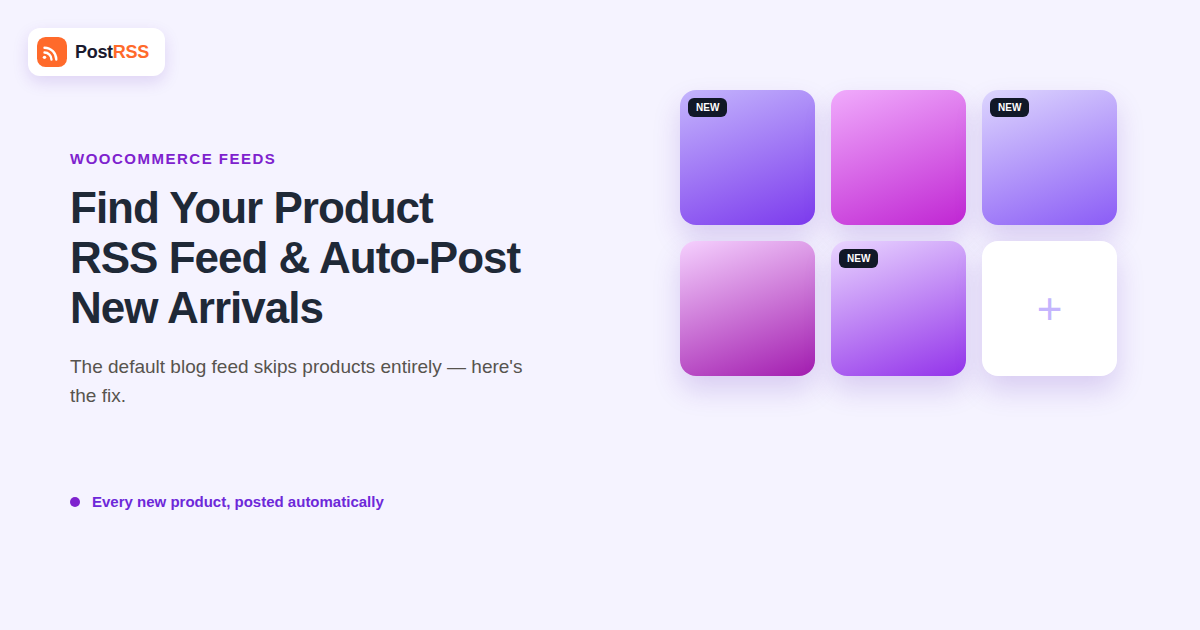 PostRSS

WOOCOMMERCE FEEDS

Find Your Product RSS Feed & Auto-Post New Arrivals

The default blog feed skips products entirely — here's the fix.

Every new product, posted automatically

NEW

NEW

NEW

+